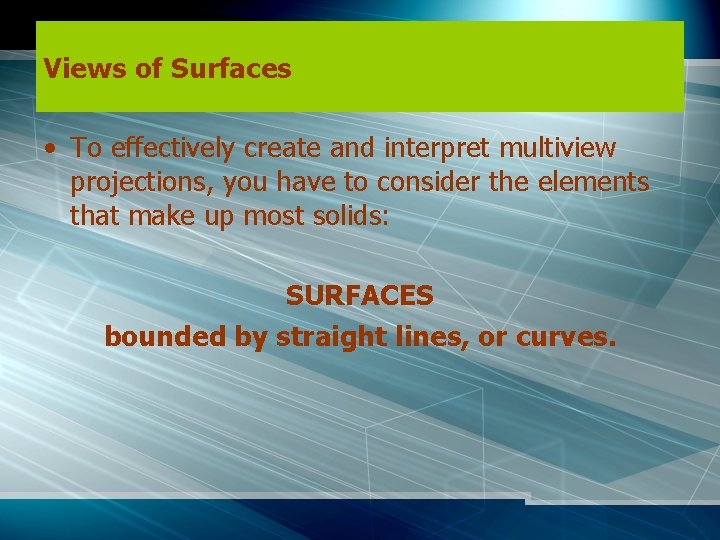 Views of Surfaces

• To effectively create and interpret multiview projections, you have to consider the elements that make up most solids:

SURFACES

bounded by straight lines, or curves.